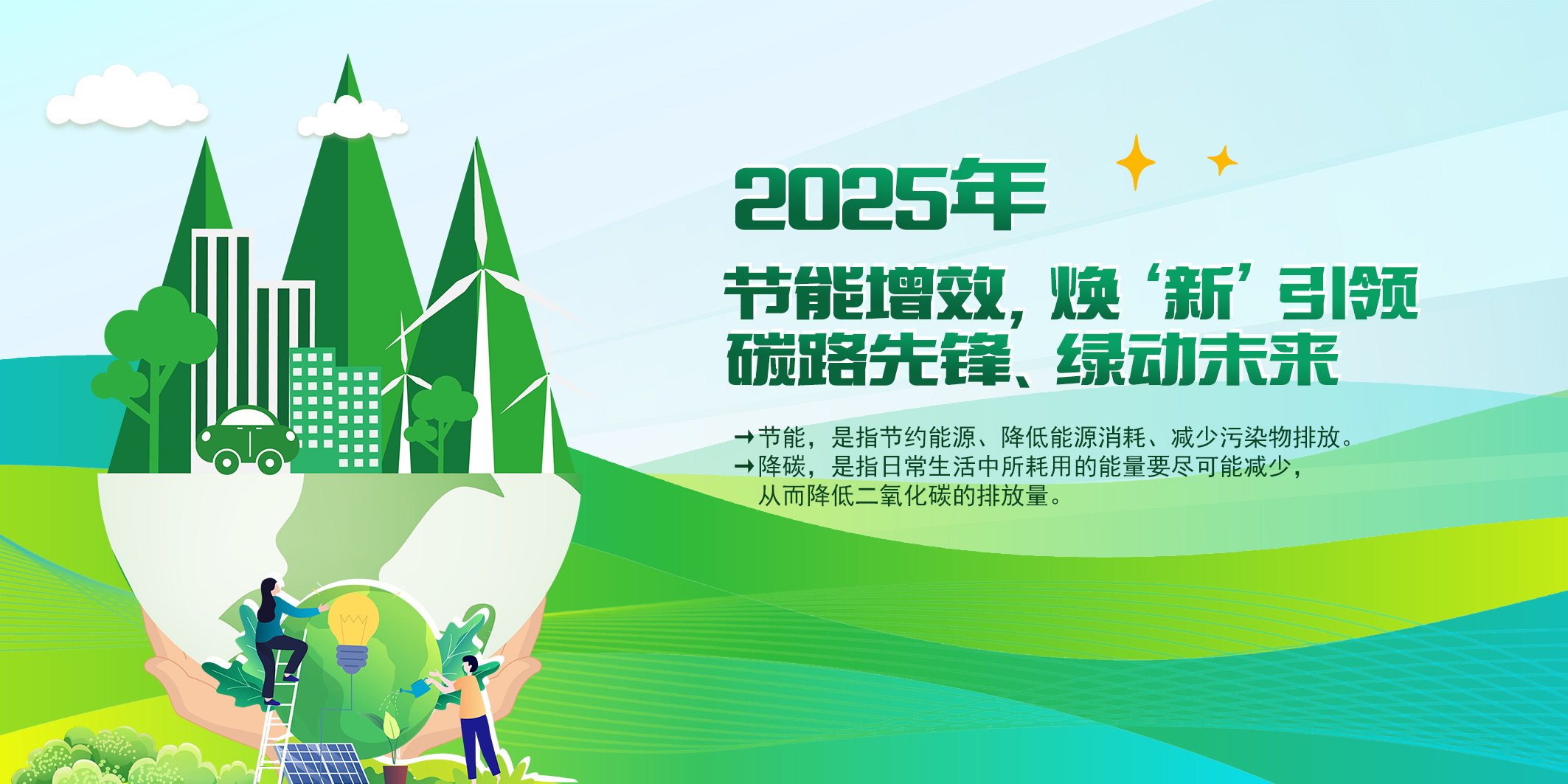 2025年

节能增效，焕‘新’引领
碳路先锋、绿动未来

→节能，是指节约能源、降低能源消耗、减少污染物排放。
→降碳，是指日常生活中所耗用的能量要尽可能减少，从而降低二氧化碳的排放量。